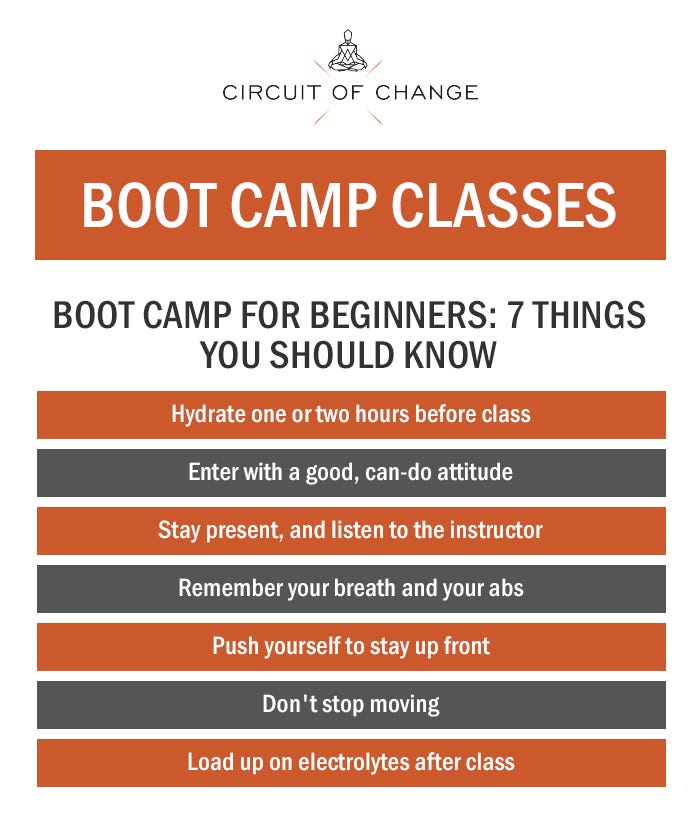 CIRCUIT OF CHANGE

BOOT CAMP CLASSES

BOOT CAMP FOR BEGINNERS: 7 THINGS YOU SHOULD KNOW

Hydrate one or two hours before class

Enter with a good, can-do attitude

Stay present, and listen to the instructor

Remember your breath and your abs

Push yourself to stay up front

Don't stop moving

Load up on electrolytes after class